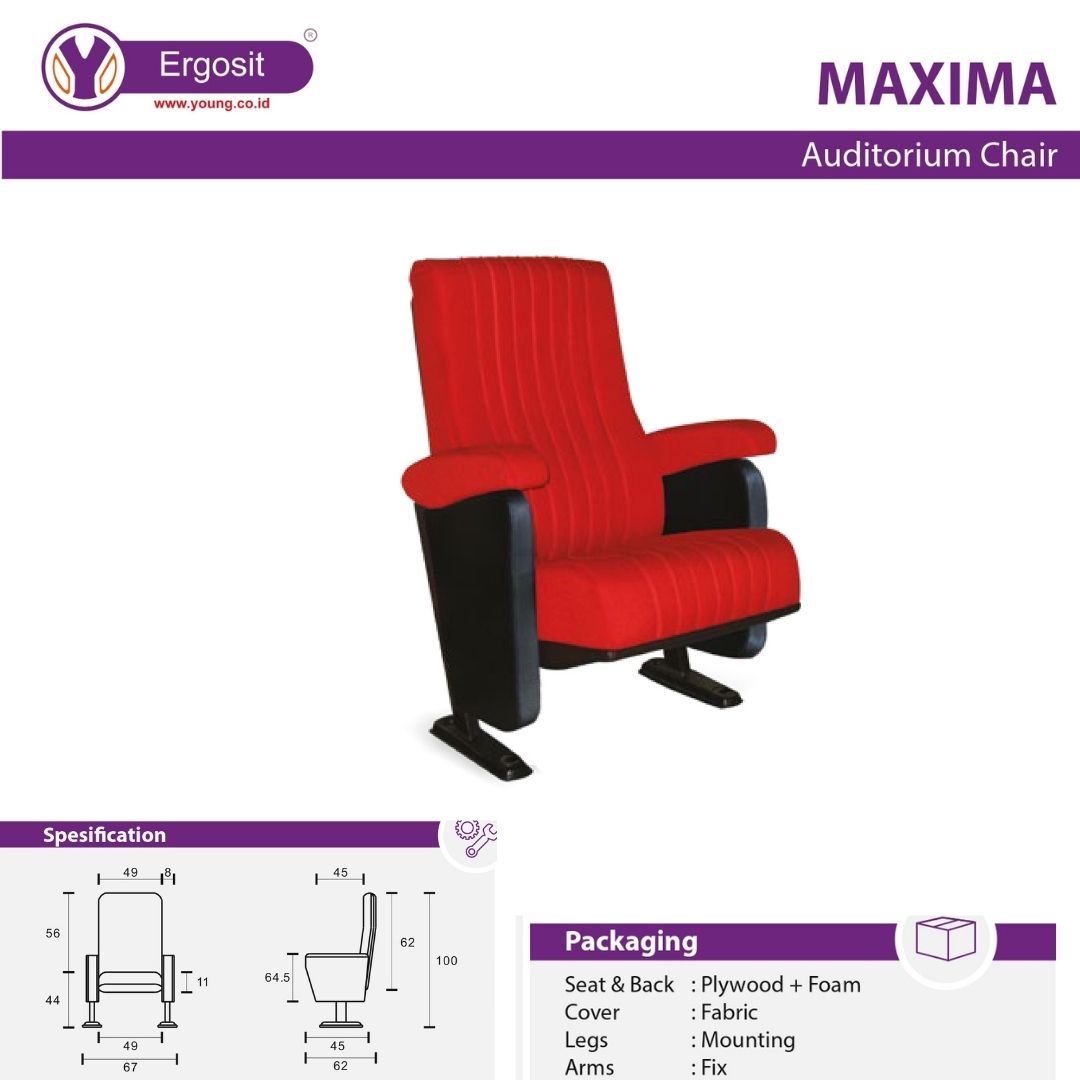 Ergosit ®
www.young.co.id

MAXIMA

Auditorium Chair

Spesification

49 8
56
44
11
49
67

45
62
100
64.5
45
62

Packaging

Seat & Back : Plywood + Foam
Cover : Fabric
Legs : Mounting
Arms : Fix